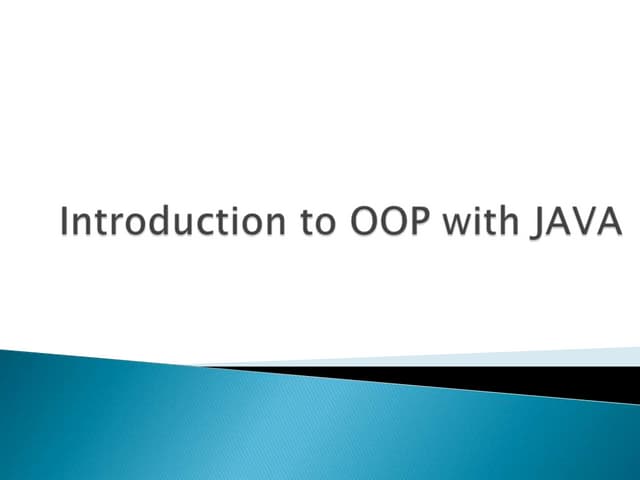 Introduction to OOP with JAVA